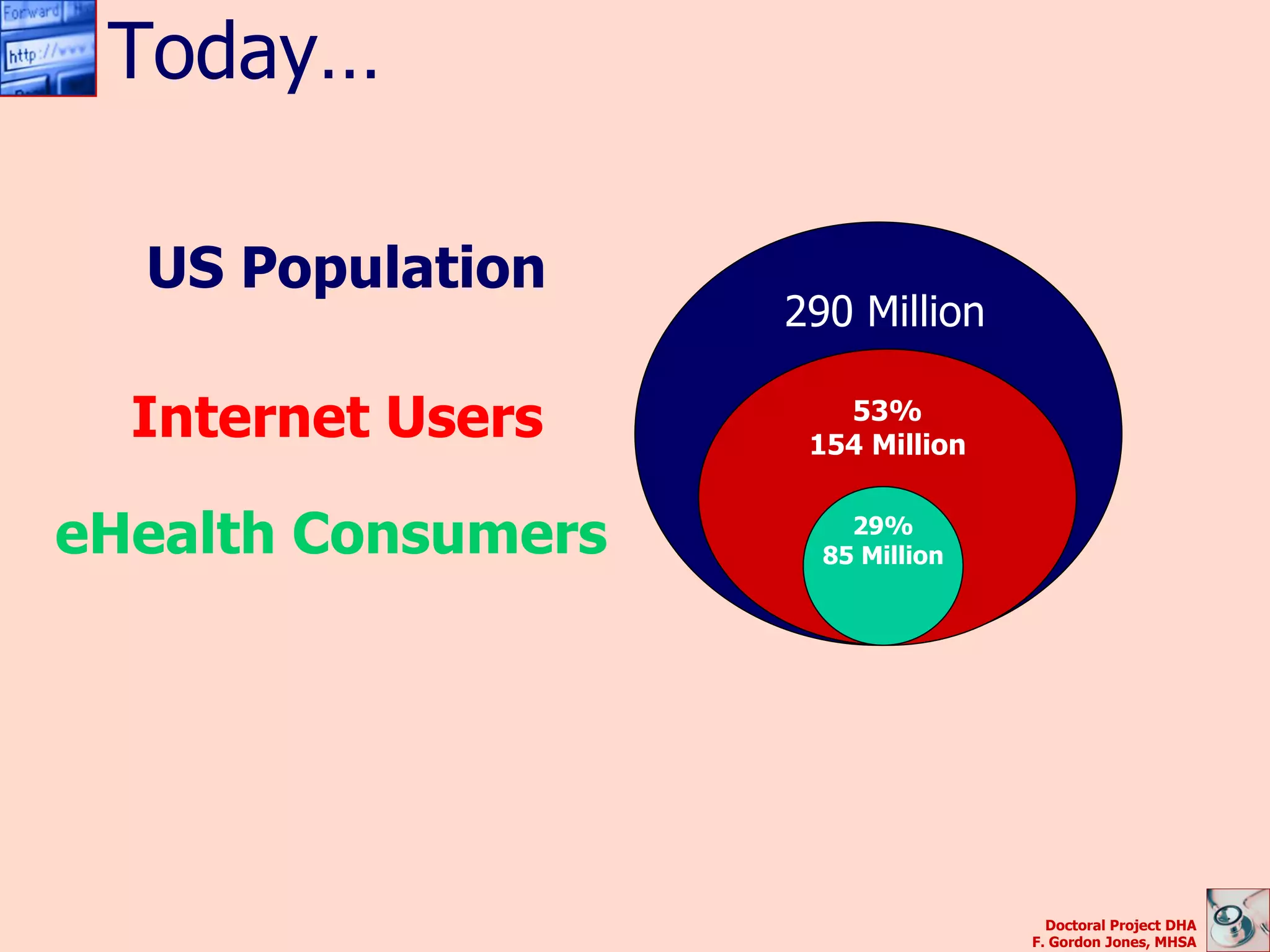 Forward
http://www

Today…

US Population

Internet Users

eHealth Consumers

290 Million

53%
154 Million

29%
85 Million

Doctoral Project DHA
F. Gordon Jones, MHSA